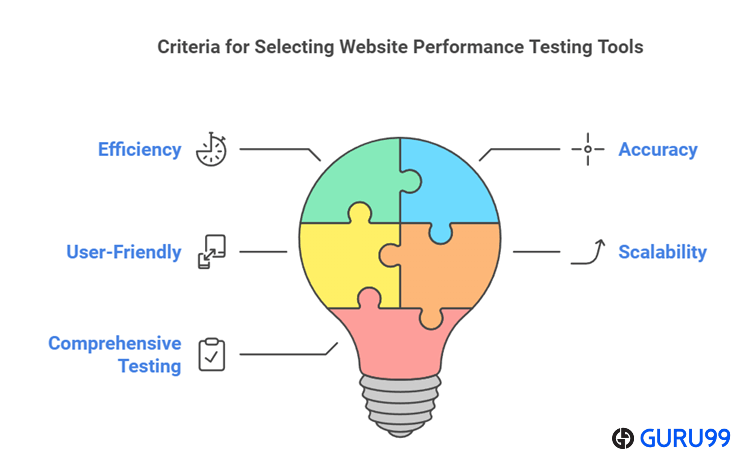 Criteria for Selecting Website Performance Testing Tools

Efficiency

Accuracy

User-Friendly

Scalability

Comprehensive Testing

GURU99